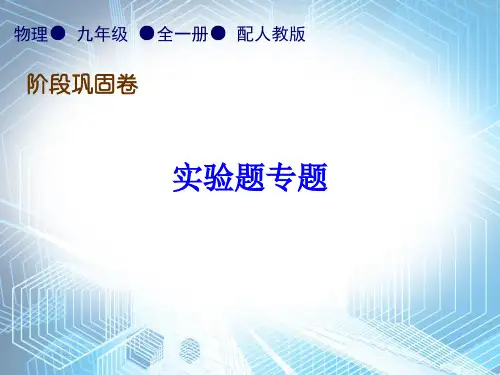 物理● 九年级 ●全一册● 配人教版

阶段巩固卷

实验题专题